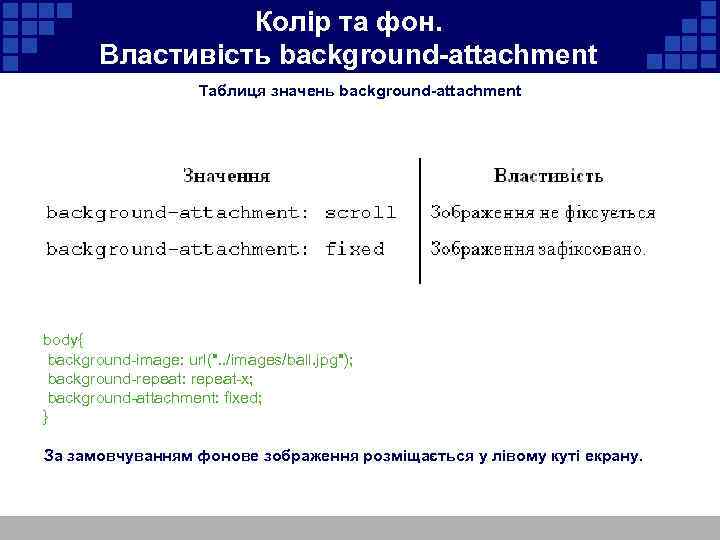 Колір та фон.
Властивість background-attachment

Таблиця значень background-attachment

| Значення | Властивість |
|---|---|
| background-attachment: scroll | Зображення не фіксується |
| background-attachment: fixed | Зображення зафіксовано. |

body{
background-image: url("../images/ball.jpg");
background-repeat: repeat-x;
background-attachment: fixed;
}

За замовчуванням фонове зображення розміщається у лівому куті екрану.